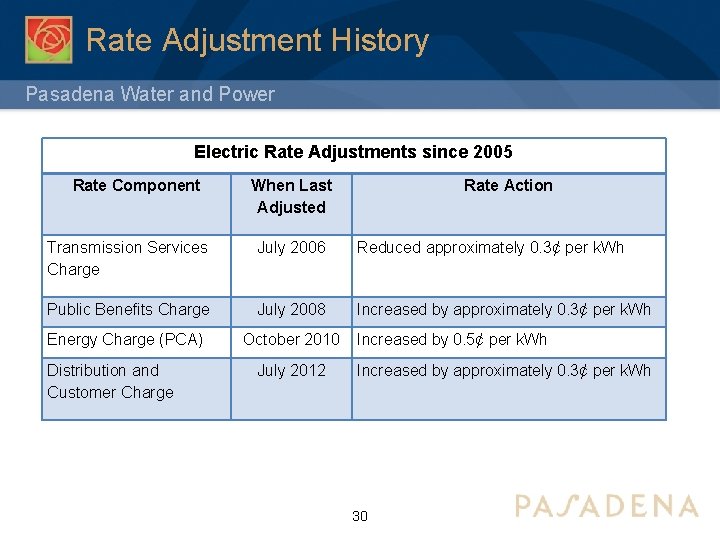 Rate Adjustment History

Pasadena Water and Power

Electric Rate Adjustments since 2005

| Rate Component | When Last Adjusted | Rate Action |
|---|---|---|
| Transmission Services Charge | July 2006 | Reduced approximately 0.3¢ per kWh |
| Public Benefits Charge | July 2008 | Increased by approximately 0.3¢ per kWh |
| Energy Charge (PCA) | October 2010 | Increased by 0.5¢ per kWh |
| Distribution and Customer Charge | July 2012 | Increased by approximately 0.3¢ per kWh |

30

PASADENA